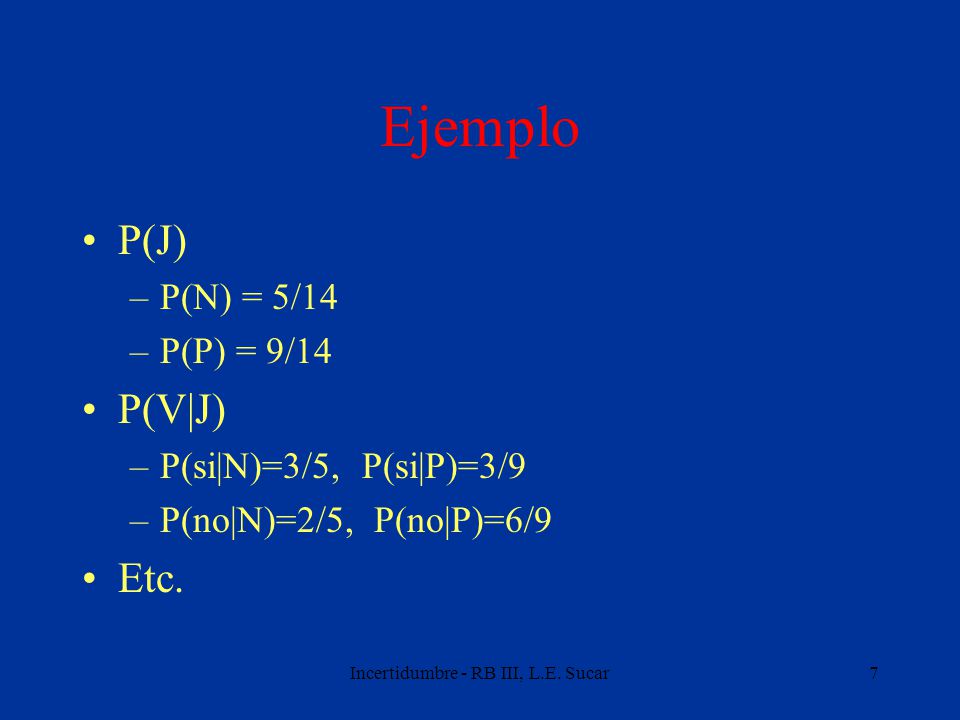 Ejemplo

• P(J)
– P(N) = 5/14
– P(P) = 9/14

• P(V|J)
– P(si|N)=3/5, P(si|P)=3/9
– P(no|N)=2/5, P(no|P)=6/9

• Etc.

Incertidumbre - RB III, L.E. Sucar

7